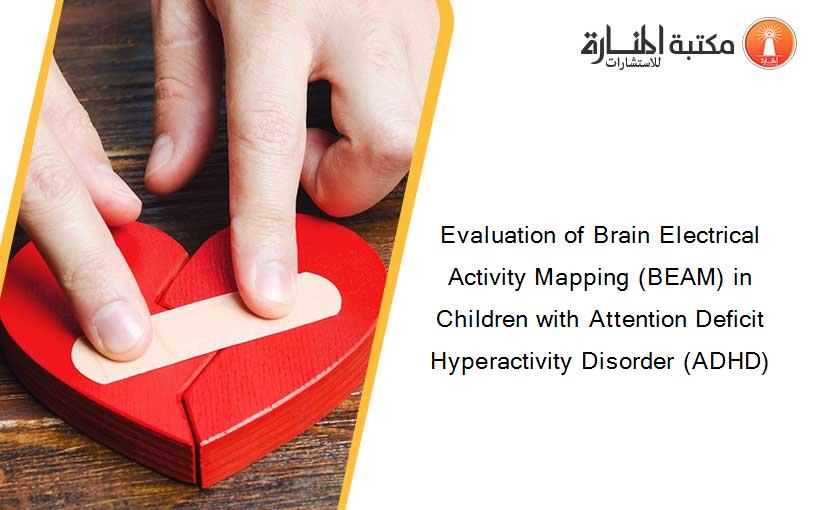 مكتبة المنارة للاستشارات

Evaluation of Brain Electrical Activity Mapping (BEAM) in Children with Attention Deficit Hyperactivity Disorder (ADHD)